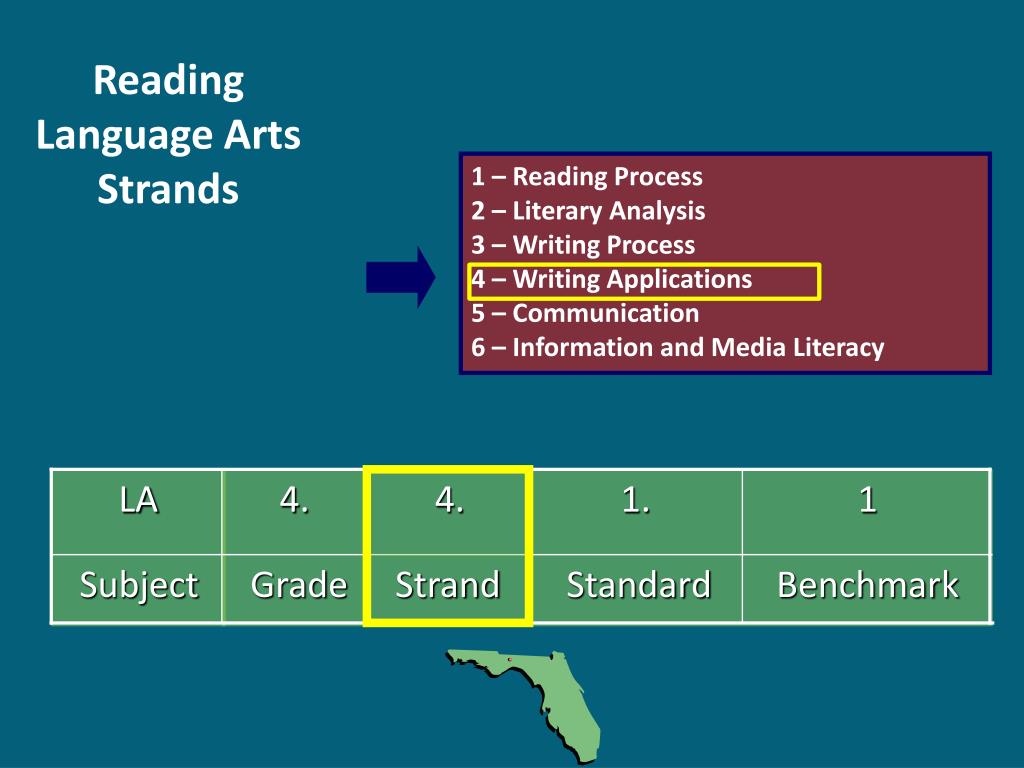 Reading
Language Arts
Strands

1 – Reading Process
2 – Literary Analysis
3 – Writing Process
4 – Writing Applications
5 – Communication
6 – Information and Media Literacy

| LA | 4. | 4. | 1. | 1 |
|---|---|---|---|---|
| Subject | Grade | Strand | Standard | Benchmark |